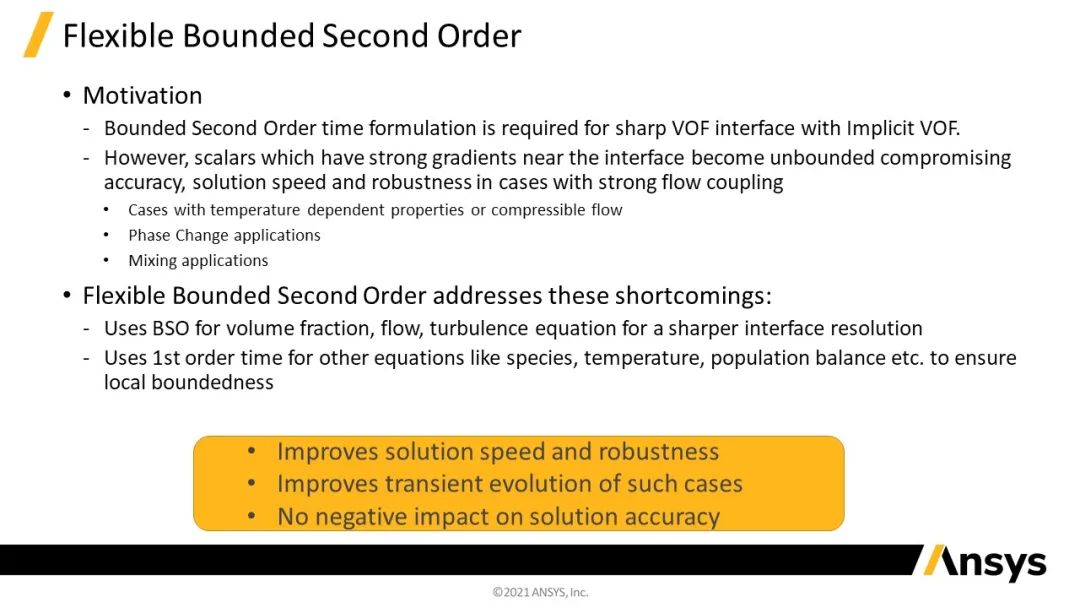 Flexible Bounded Second Order

• Motivation
- Bounded Second Order time formulation is required for sharp VOF interface with Implicit VOF.
- However, scalars which have strong gradients near the interface become unbounded compromising accuracy, solution speed and robustness in cases with strong flow coupling
• Cases with temperature dependent properties or compressible flow
• Phase Change applications
• Mixing applications

• Flexible Bounded Second Order addresses these shortcomings:
- Uses BSO for volume fraction, flow, turbulence equation for a sharper interface resolution
- Uses 1st order time for other equations like species, temperature, population balance etc. to ensure local boundedness

• Improves solution speed and robustness
• Improves transient evolution of such cases
• No negative impact on solution accuracy

Ansys

©2021 ANSYS, Inc.